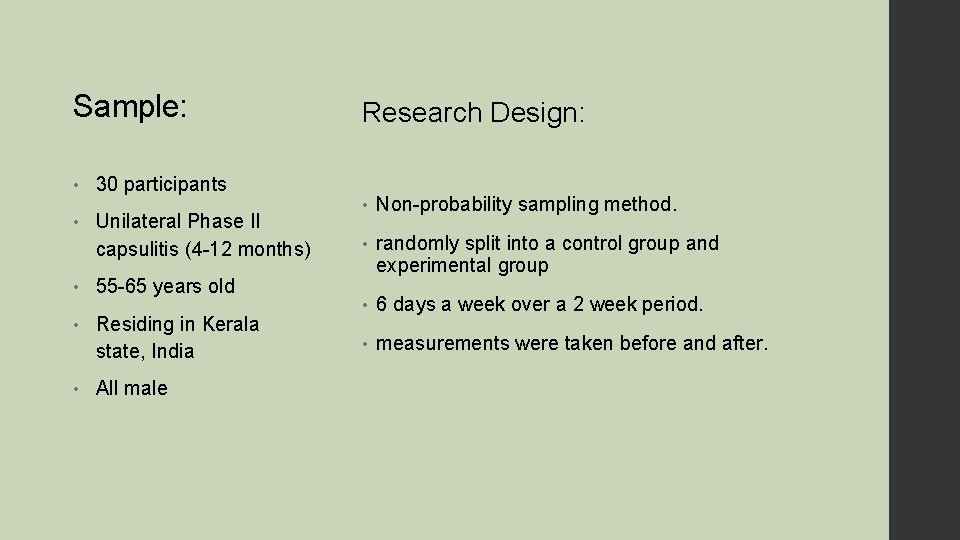 Sample:

• 30 participants
• Unilateral Phase II capsulitis (4-12 months)
• 55-65 years old
• Residing in Kerala state, India
• All male

Research Design:

• Non-probability sampling method.
• randomly split into a control group and experimental group
• 6 days a week over a 2 week period.
• measurements were taken before and after.